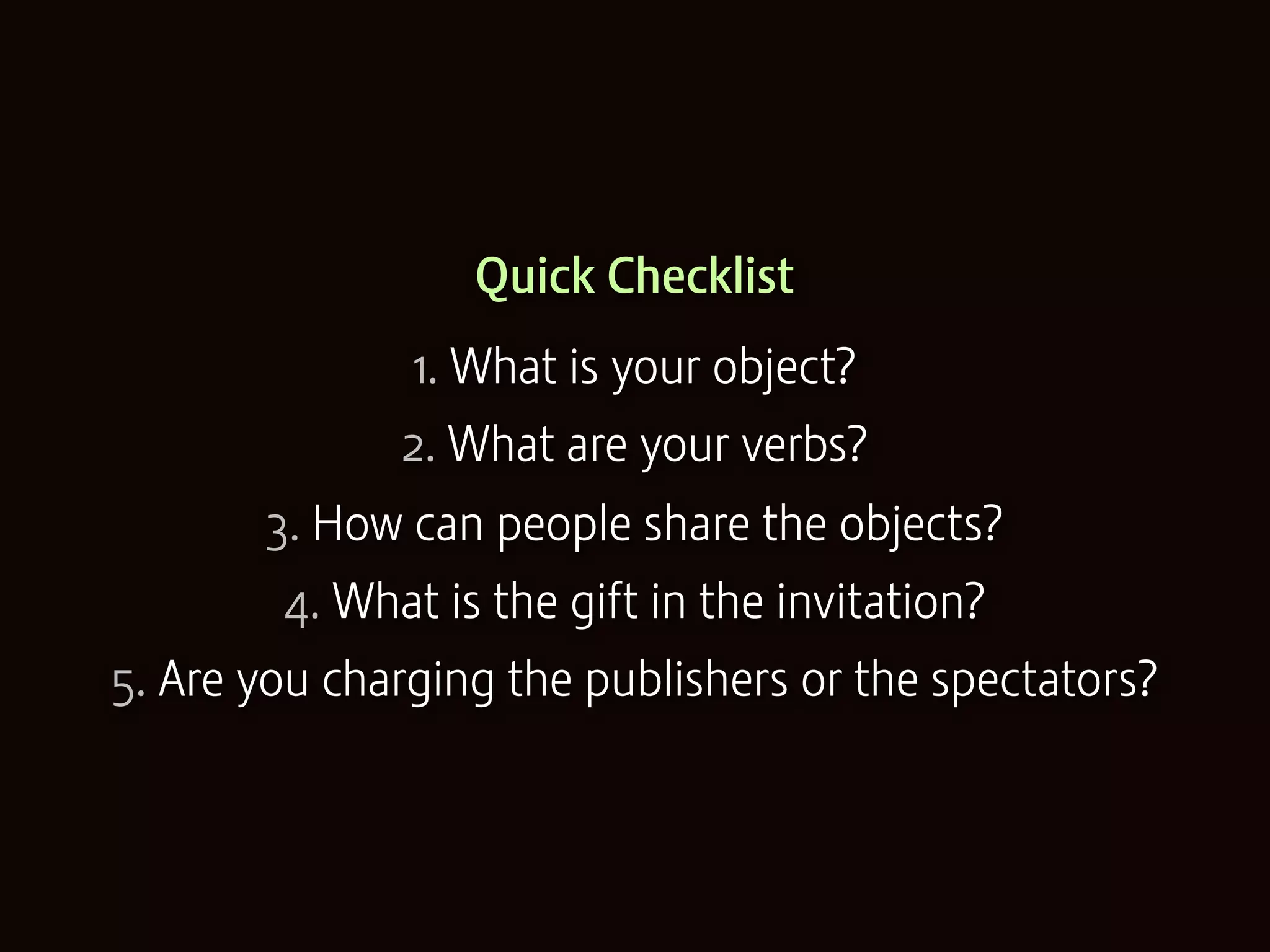 Quick Checklist

1. What is your object?
2. What are your verbs?
3. How can people share the objects?
4. What is the gift in the invitation?
5. Are you charging the publishers or the spectators?